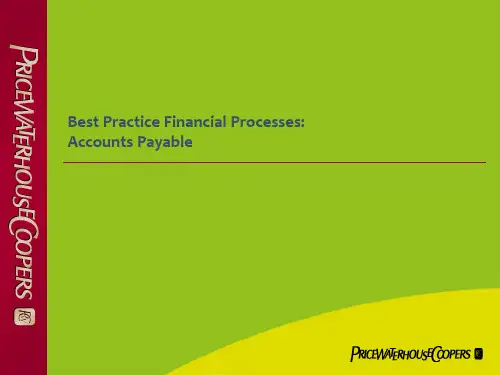 PRICEWATERHOUSECOOPERS

Best Practice Financial Processes:
Accounts Payable

PRICEWATERHOUSECOOPERS